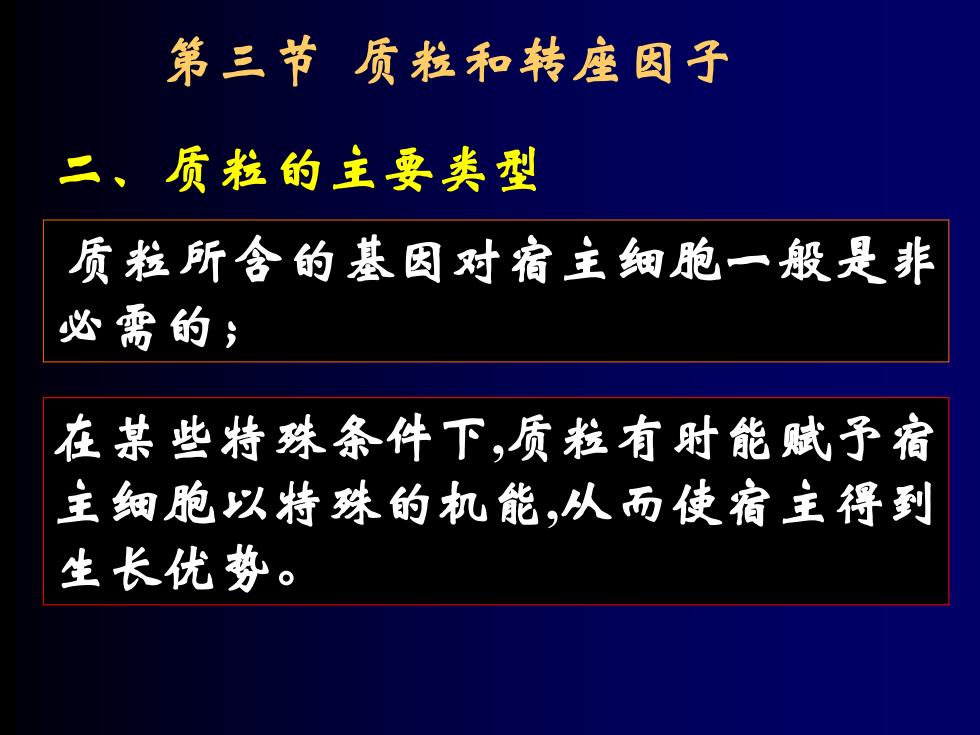 第三节 质粒和转座因子

二、质粒的主要类型

质粒所含的基因对宿主细胞一般是非必需的；

在某些特殊条件下,质粒有时能赋予宿主细胞以特殊的机能,从而使宿主得到生长优势。